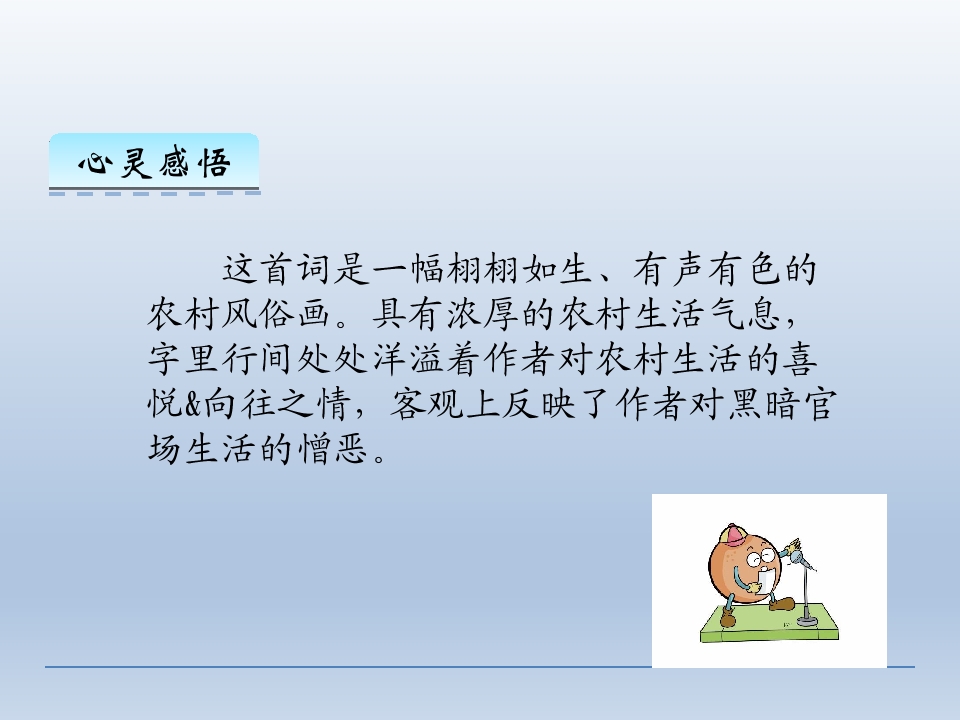 心灵感悟

这首词是一幅栩栩如生、有声有色的农村风俗画。具有浓厚的农村生活气息，字里行间处处洋溢着作者对农村生活的喜悦&向往之情，客观上反映了作者对黑暗官场生活的憎恶。